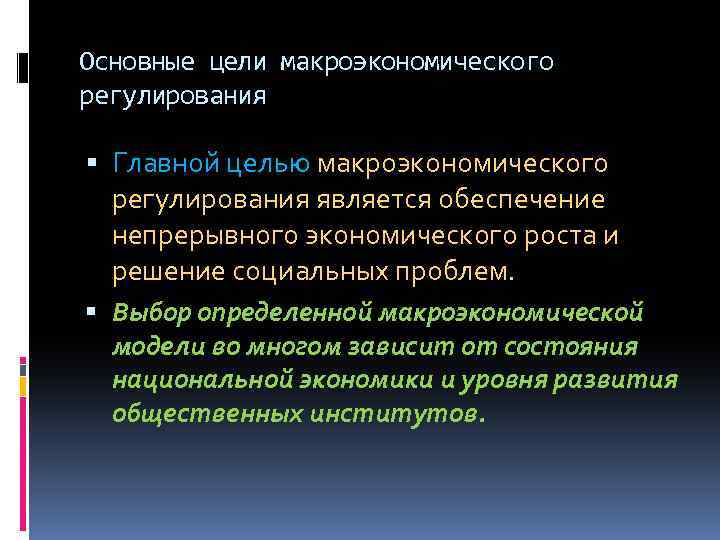 Основные цели макроэкономического регулирования

▪ Главной целью макроэкономического регулирования является обеспечение непрерывного экономического роста и решение социальных проблем.

▪ Выбор определенной макроэкономической модели во многом зависит от состояния национальной экономики и уровня развития общественных институтов.